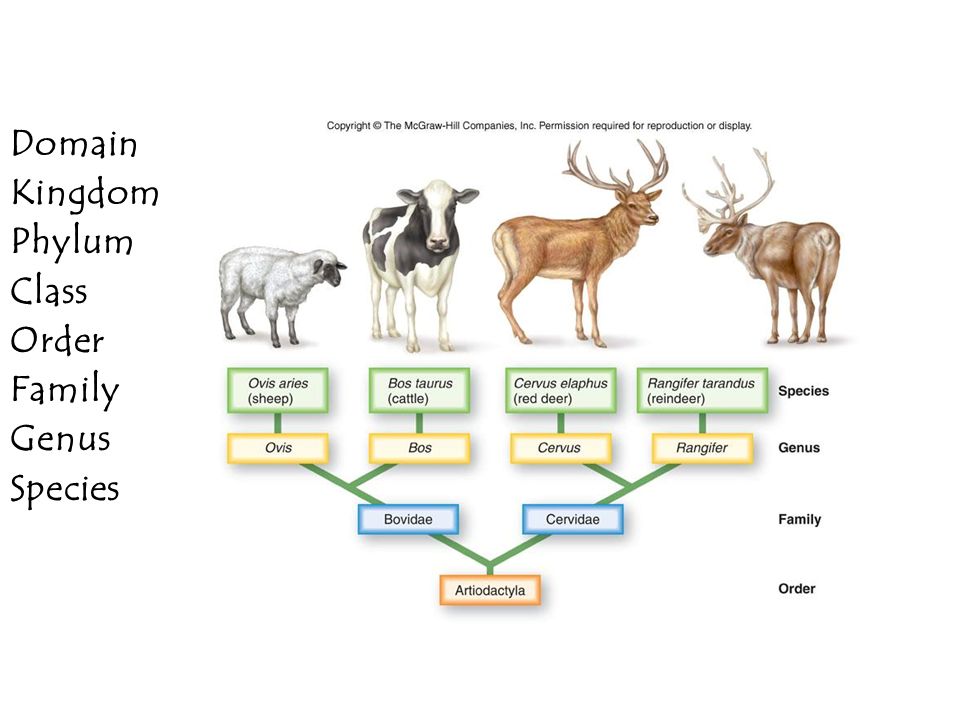 Domain
Kingdom
Phylum
Class
Order
Family
Genus
Species

Copyright © The McGraw-Hill Companies, Inc. Permission required for reproduction or display.

Ovis aries (sheep)
Bos taurus (cattle)
Cervus elaphus (red deer)
Rangifer tarandus (reindeer)
Species

Ovis
Bos
Cervus
Rangifer
Genus

Bovidae
Cervidae
Family

Artiodactyla
Order